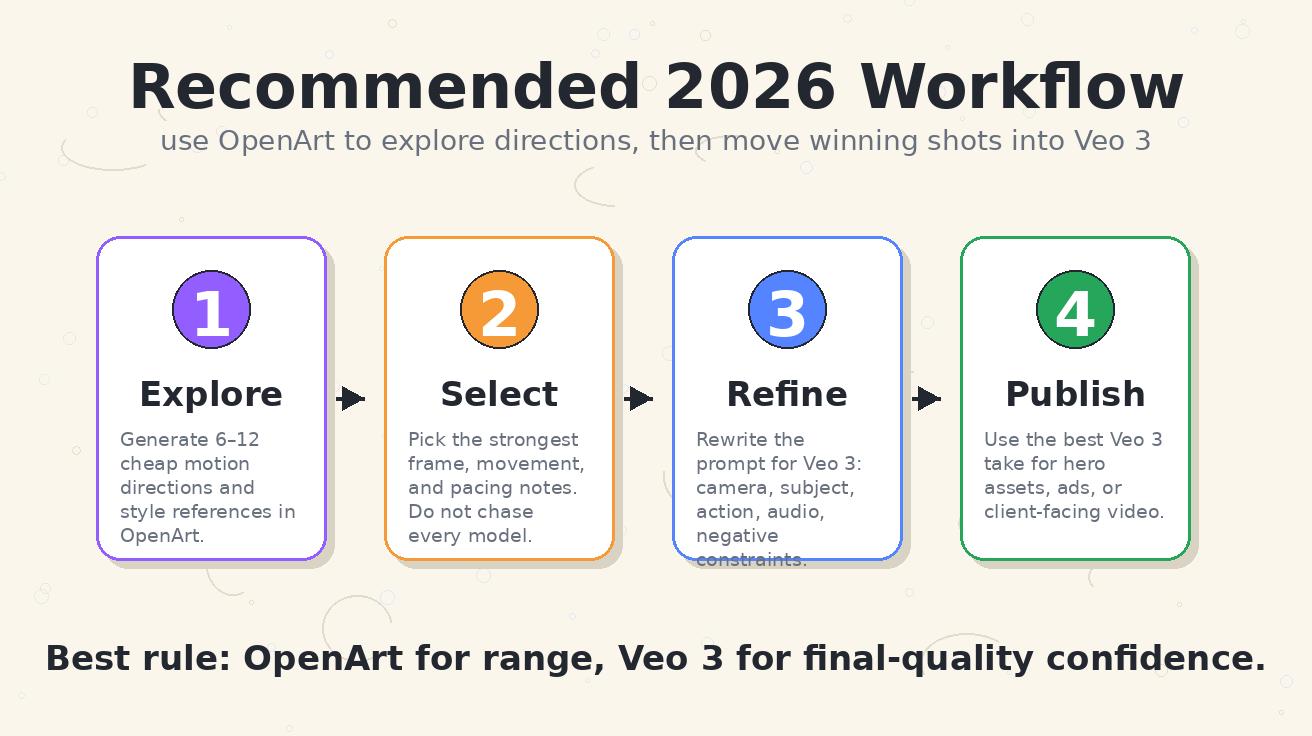 Recommended 2026 Workflow
use OpenArt to explore directions, then move winning shots into Veo 3

1
Explore
Generate 6–12 cheap motion directions and style references in OpenArt.

2
Select
Pick the strongest frame, movement, and pacing notes. Do not chase every model.

3
Refine
Rewrite the prompt for Veo 3: camera, subject, action, audio, negative constraints.

4
Publish
Use the best Veo 3 take for hero assets, ads, or client-facing video.

Best rule: OpenArt for range, Veo 3 for final-quality confidence.